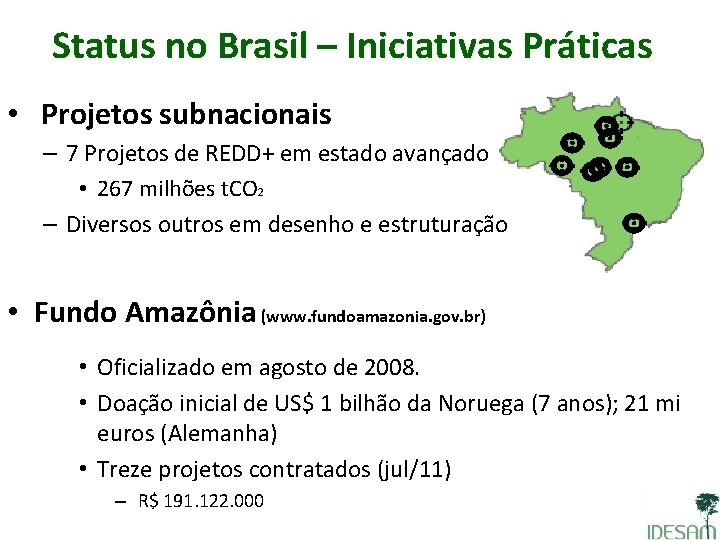 Status no Brasil – Iniciativas Práticas

• Projetos subnacionais
– 7 Projetos de REDD+ em estado avançado
• 267 milhões $tCO_2$
– Diversos outros em desenho e estruturação

• Fundo Amazônia (www.fundoamazonia.gov.br)
• Oficializado em agosto de 2008.
• Doação inicial de US$ 1 bilhão da Noruega (7 anos); 21 mi euros (Alemanha)
• Treze projetos contratados (jul/11)
– R$ 191.122.000

IDESAM